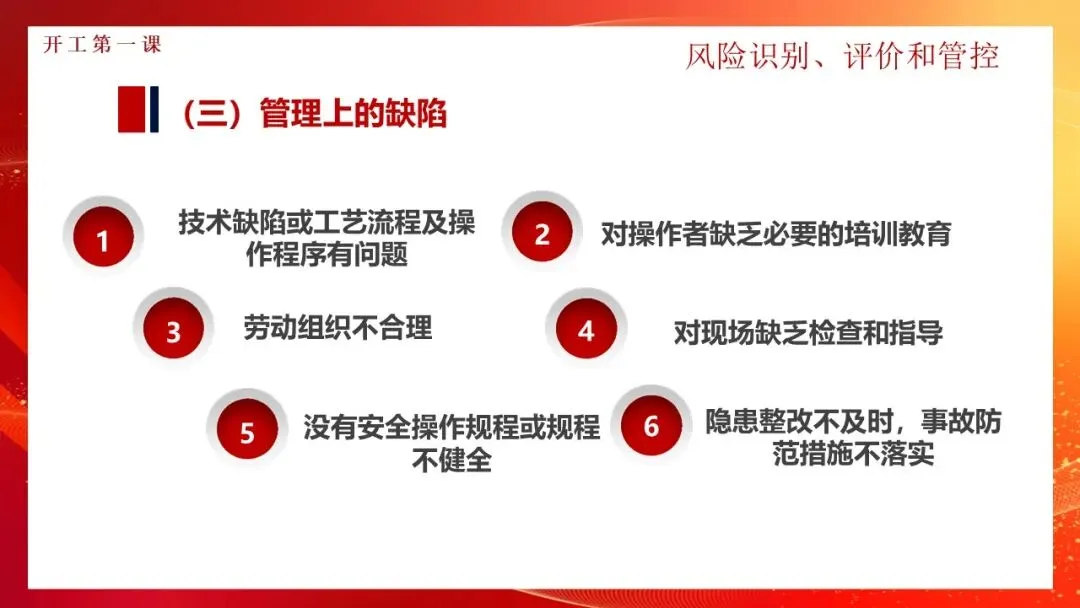 开工第一课

风险识别、评价和管控

（三）管理上的缺陷

1 技术缺陷或工艺流程及操作程序有问题

2 对操作者缺乏必要的培训教育

3 劳动组织不合理

4 对现场缺乏检查和指导

5 没有安全操作规程或规程不健全

6 隐患整改不及时，事故防范措施不落实